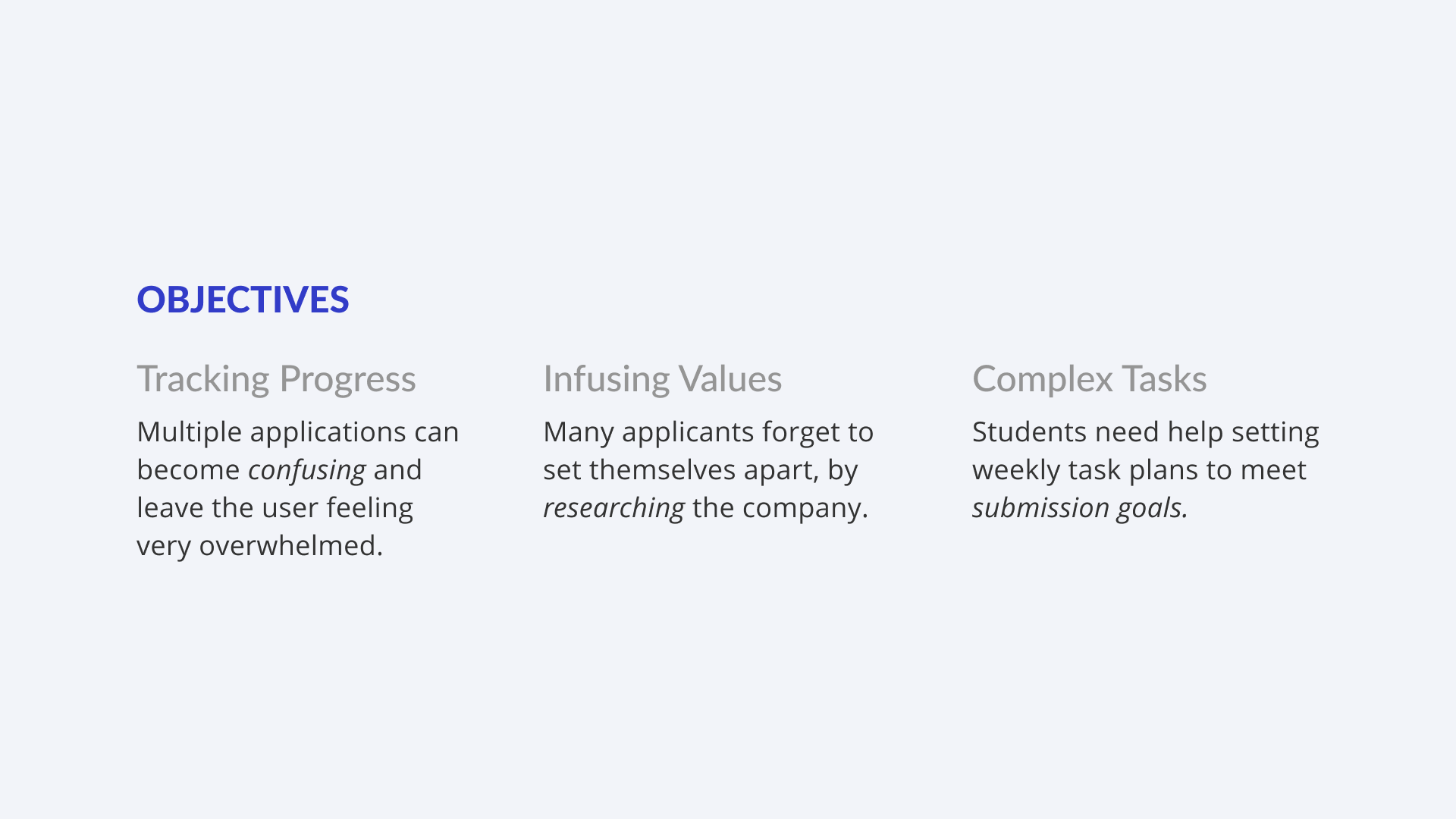 OBJECTIVES

Tracking Progress

Multiple applications can become confusing and leave the user feeling very overwhelmed.

Infusing Values

Many applicants forget to set themselves apart, by researching the company.

Complex Tasks

Students need help setting weekly task plans to meet submission goals.